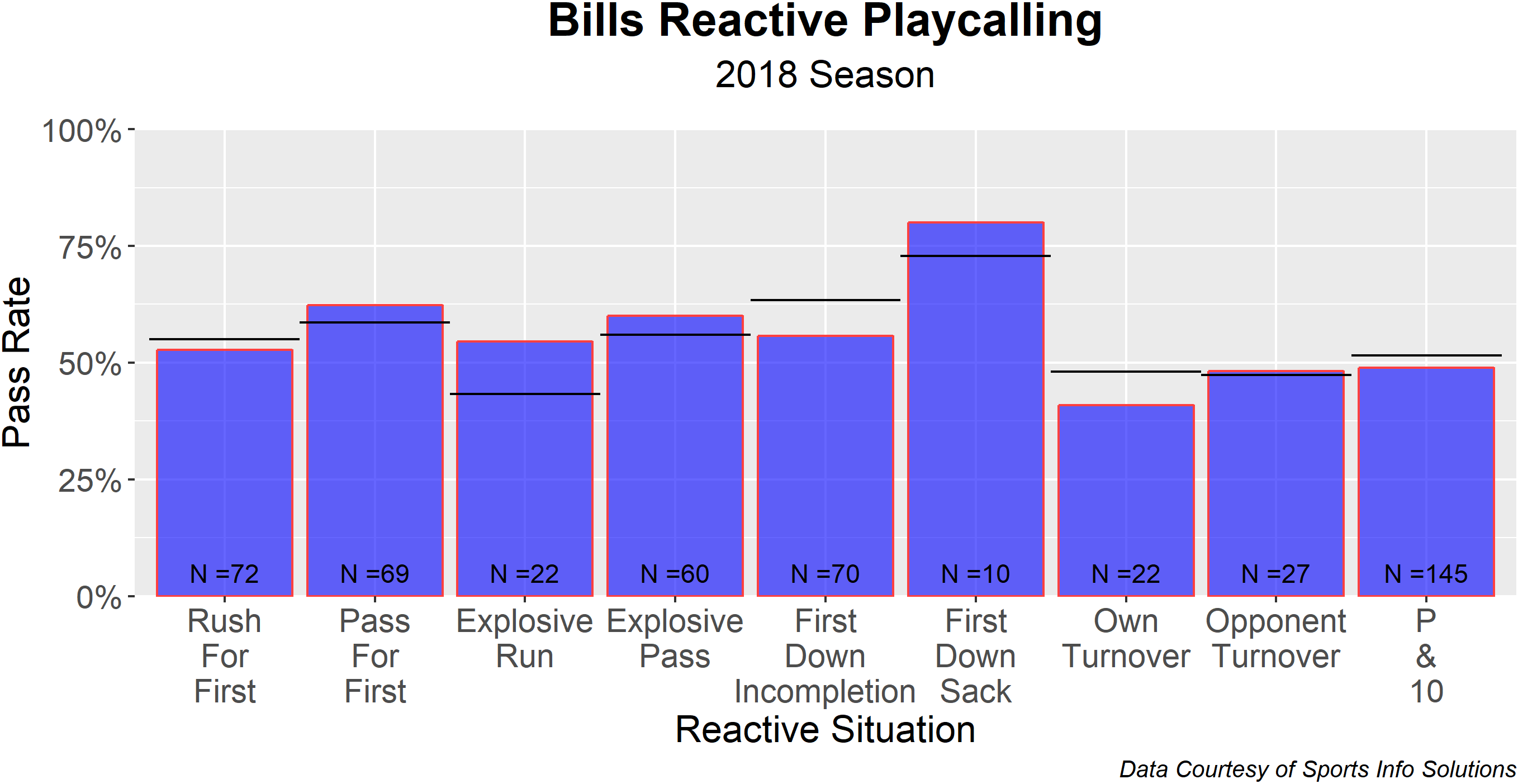 Bills Reactive Playcalling
2018 Season

Pass Rate

100%
75%
50%
25%
0%

N =72
N =69
N =22
N =60
N =70
N =10
N =22
N =27
N =145

Rush For First
Pass For First
Explosive Run
Explosive Pass
First Down Incompletion
First Down Sack
Own Turnover
Opponent Turnover
P & 10

Reactive Situation

Data Courtesy of Sports Info Solutions